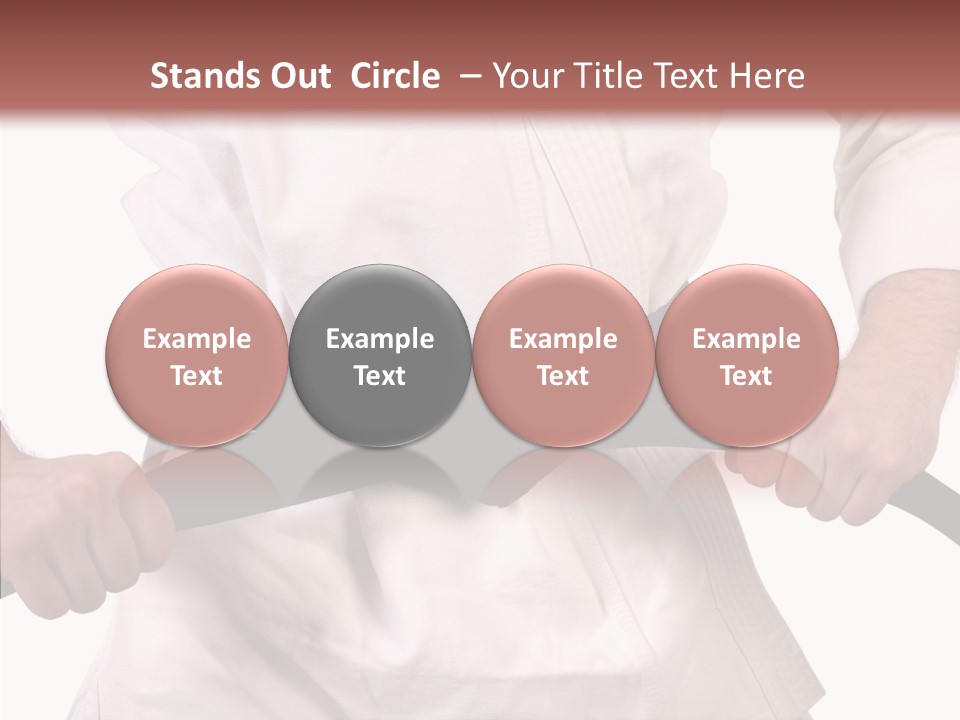 Stands Out Circle – Your Title Text Here

Example Text

Example Text

Example Text

Example Text